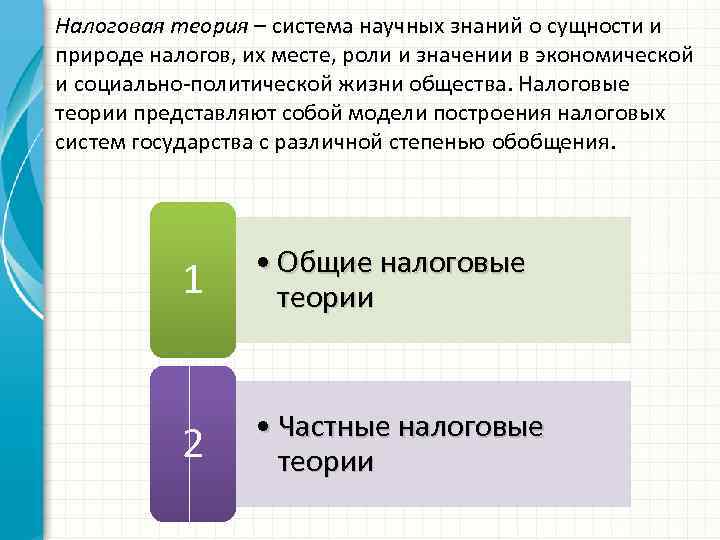 Налоговая теория – система научных знаний о сущности и природе налогов, их месте, роли и значении в экономической и социально-политической жизни общества. Налоговые теории представляют собой модели построения налоговых систем государства с различной степенью обобщения.

1

• Общие налоговые теории

2

• Частные налоговые теории